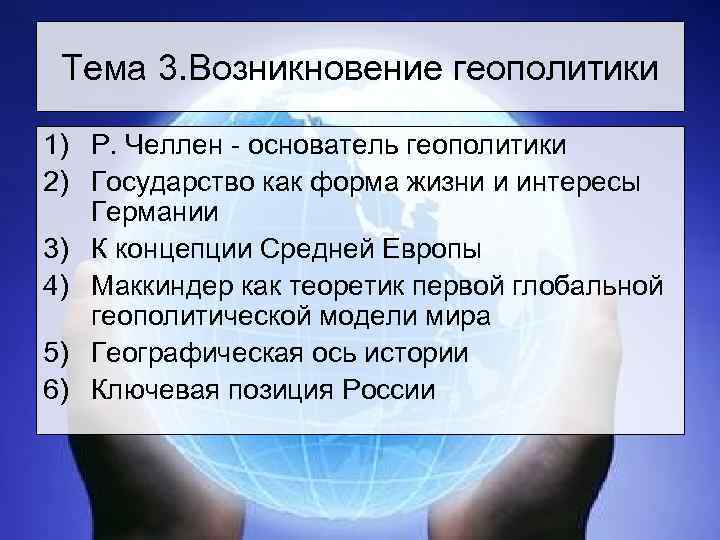 Тема 3.Возникновение геополитики

1) Р. Челлен - основатель геополитики
2) Государство как форма жизни и интересы Германии
3) К концепции Средней Европы
4) Маккиндер как теоретик первой глобальной геополитической модели мира
5) Географическая ось истории
6) Ключевая позиция России